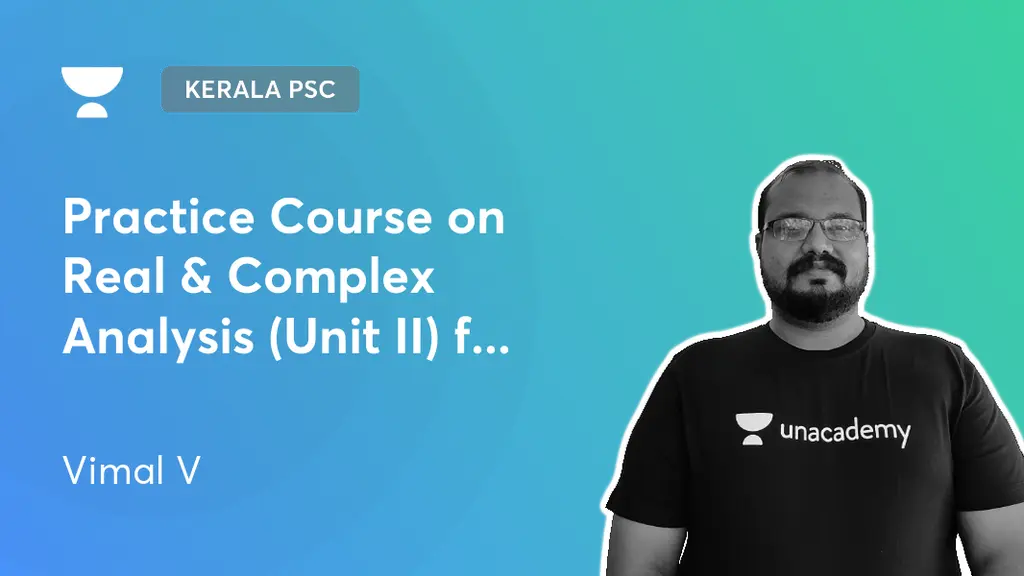 KERALA PSC

Practice Course on Real & Complex Analysis (Unit II) f...

Vimal V

unacademy